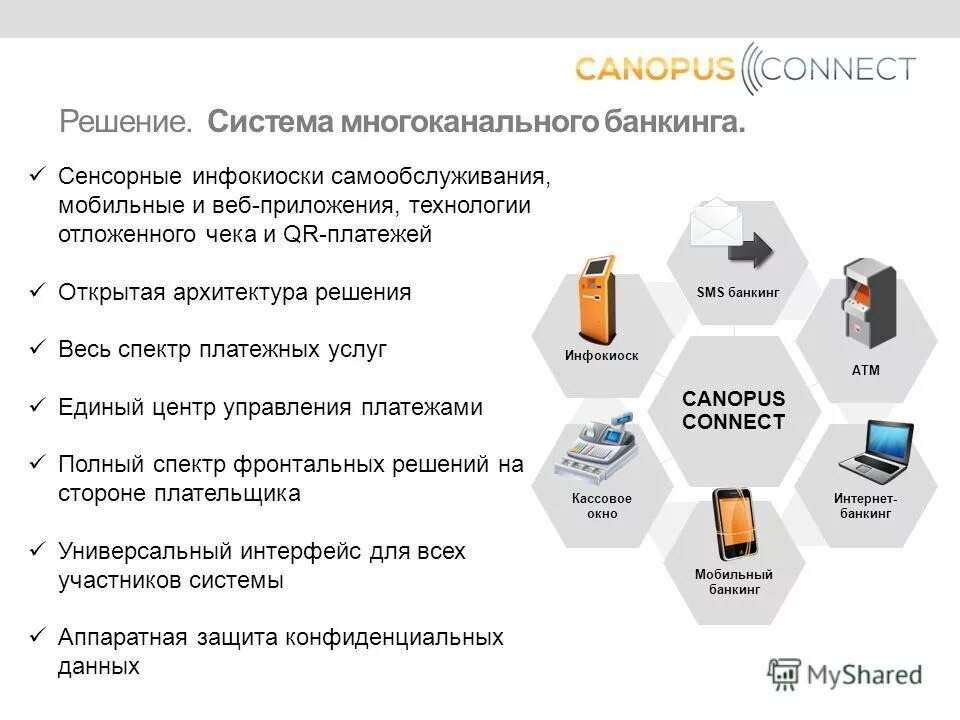 CANOPUS CONNECT

Решение. Система многоканального банкинга.

✓ Сенсорные инфокиоски самообслуживания, мобильные и веб-приложения, технологии отложенного чека и QR-платежей

✓ Открытая архитектура решения

✓ Весь спектр платежных услуг

✓ Единый центр управления платежами

✓ Полный спектр фронтальных решений на стороне плательщика

✓ Универсальный интерфейс для всех участников системы

✓ Аппаратная защита конфиденциальных данных

SMS банкинг

Инфокиоск

ATM

CANOPUS CONNECT

Кассовое окно

Интернет-банкинг

Мобильный банкинг

MyShared